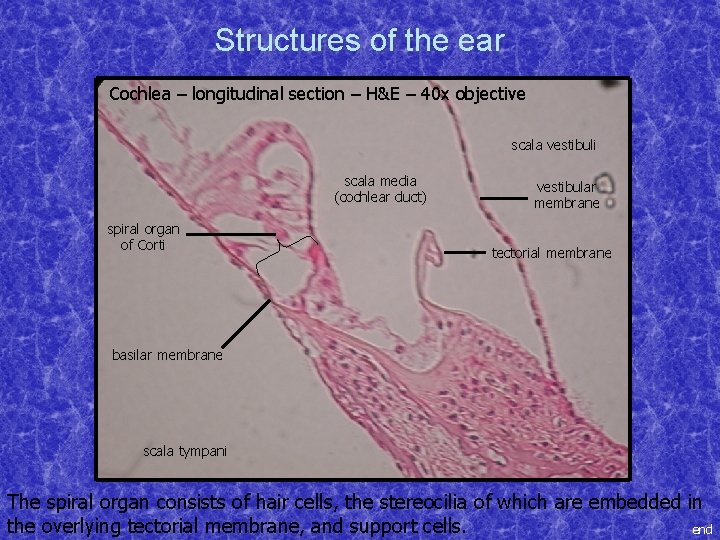 Structures of the ear

Cochlea – longitudinal section – H&E – 40x objective

scala vestibuli

scala media (cochlear duct)

vestibular membrane

spiral organ of Corti

tectorial membrane

basilar membrane

scala tympani

The spiral organ consists of hair cells, the stereocilia of which are embedded in the overlying tectorial membrane, and support cells.

end